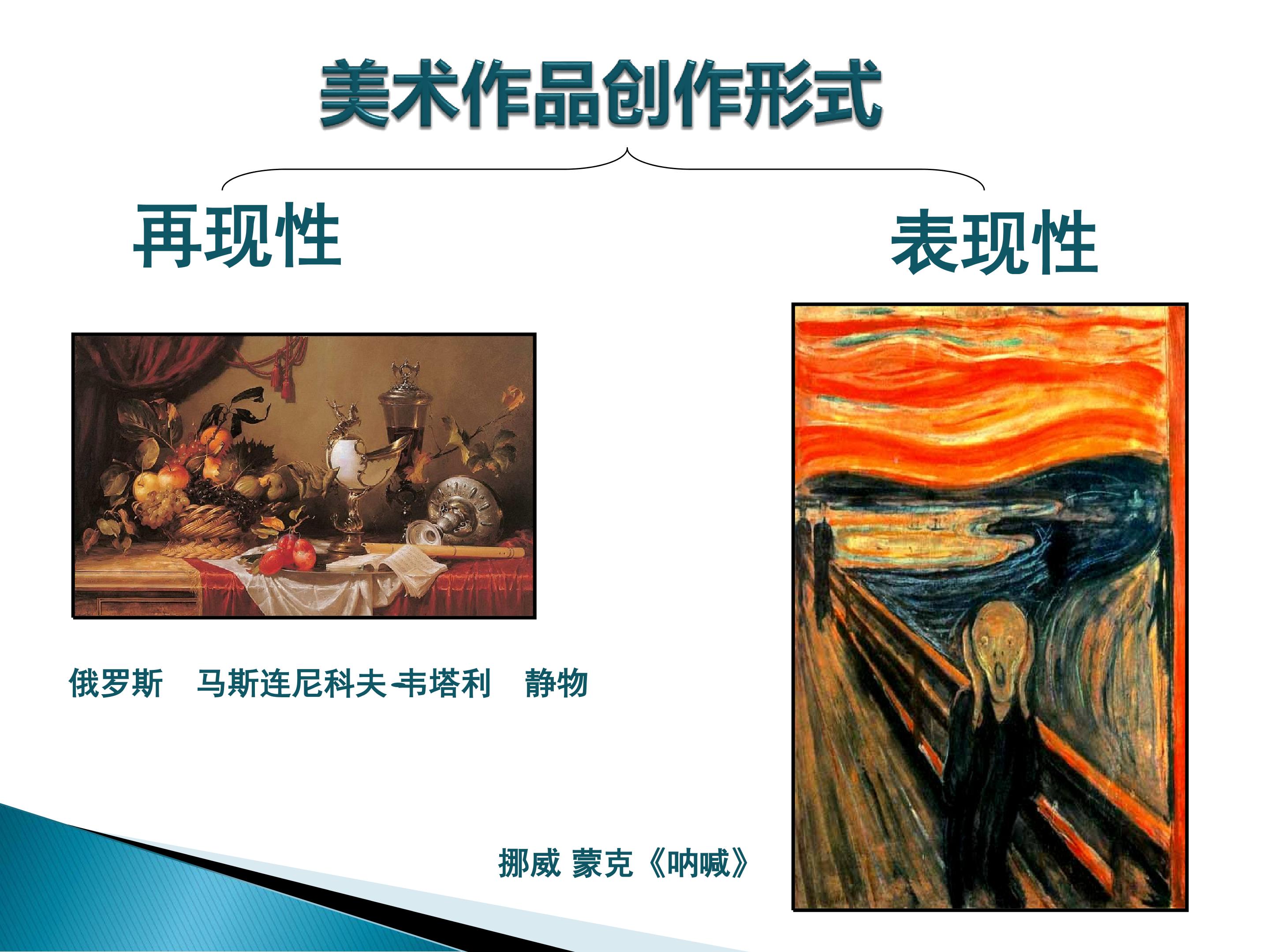 美术作品创作形式

再现性

表现性

俄罗斯 马斯连尼科夫-韦塔利 静物

挪威 蒙克《呐喊》